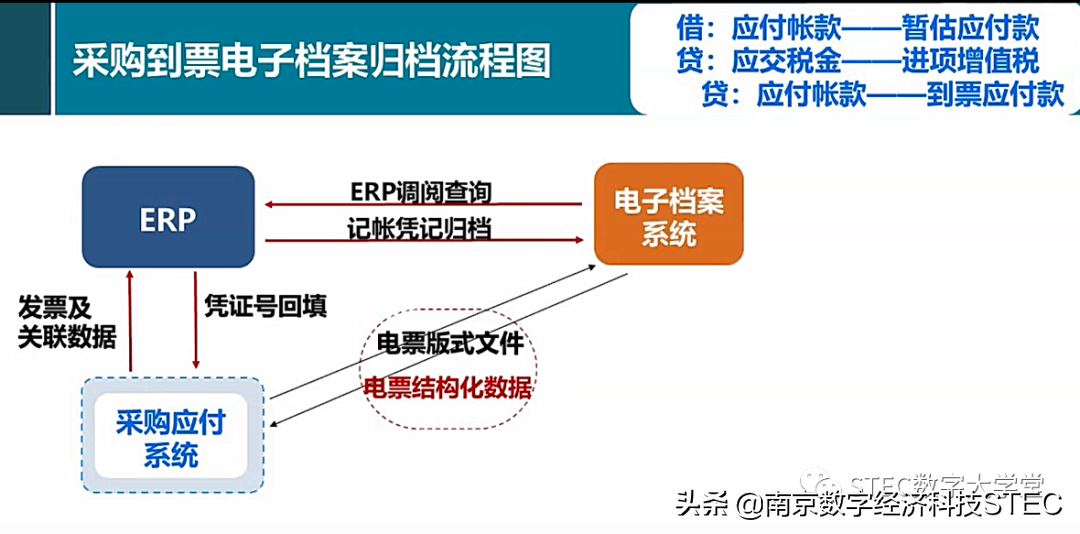 采购到票电子档案归档流程图

借：应付帐款——暂估应付款
贷：应交税金——进项增值税
贷：应付帐款——到票应付款

ERP

ERP调阅查询

记帐凭记归档

电子档案系统

发票及关联数据

凭证号回填

电票版式文件

电票结构化数据

采购应付系统

STEC数字大学堂

头条 @南京数字经济科技STEC